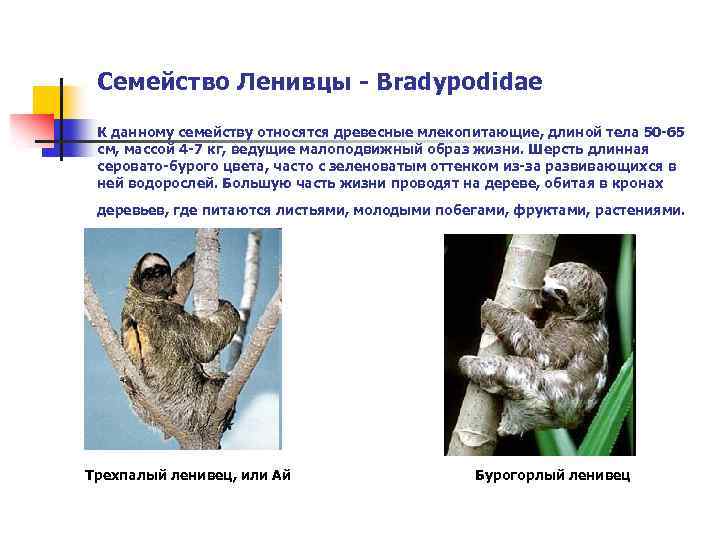 Семейство Ленивцы - Bradypodidae

К данному семейству относятся древесные млекопитающие, длиной тела 50-65 см, массой 4-7 кг, ведущие малоподвижный образ жизни. Шерсть длинная серовато-бурого цвета, часто с зеленоватым оттенком из-за развивающихся в ней водорослей. Большую часть жизни проводят на дереве, обитая в кронах деревьев, где питаются листьями, молодыми побегами, фруктами, растениями.

Трехпалый ленивец, или Ай

Бурогорлый ленивец